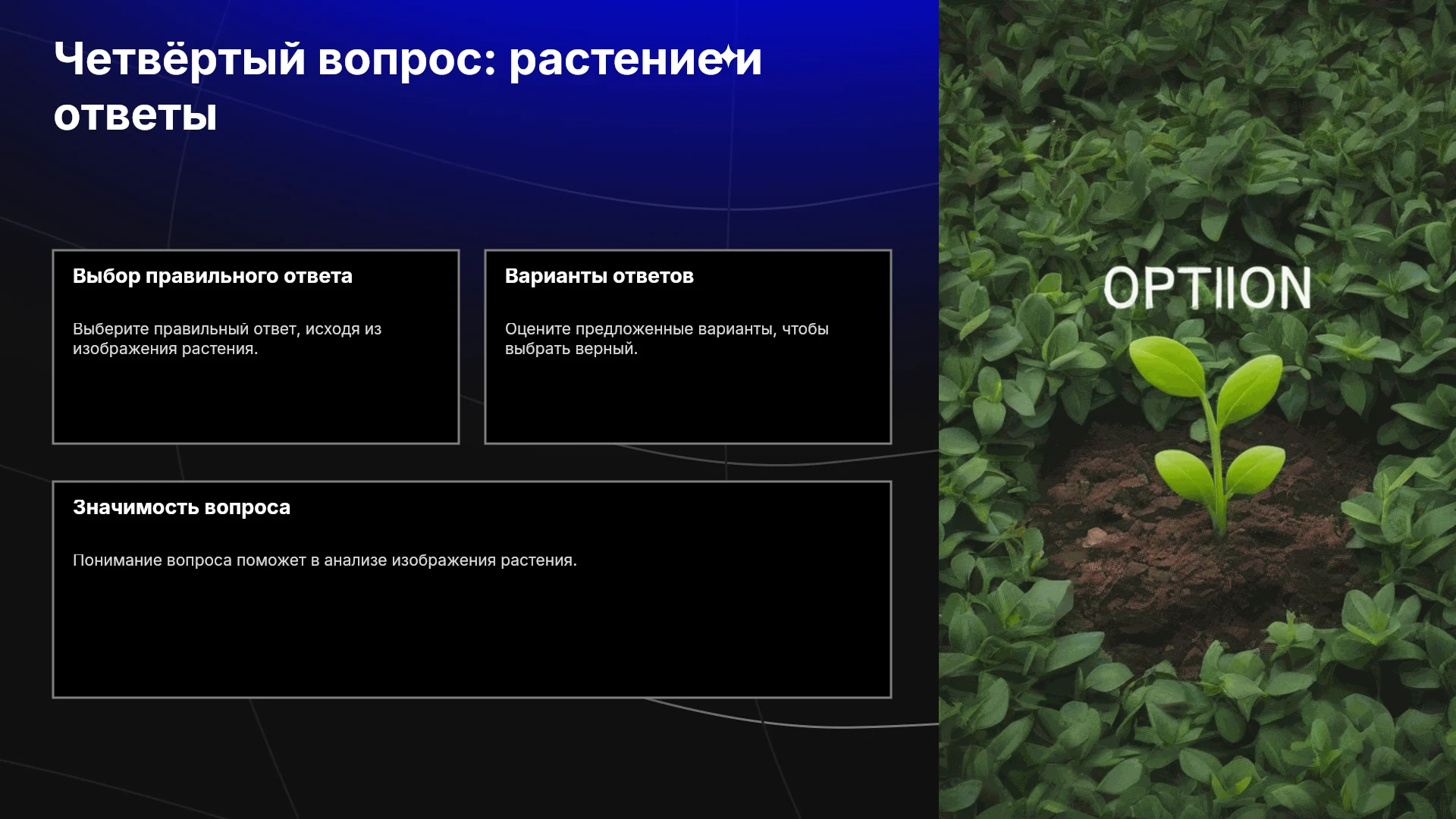 Четвёртый вопрос: растение и ответы

Выбор правильного ответа

Выберите правильный ответ, исходя из изображения растения.

Варианты ответов

Оцените предложенные варианты, чтобы выбрать верный.

Значимость вопроса

Понимание вопроса поможет в анализе изображения растения.

OPTIION